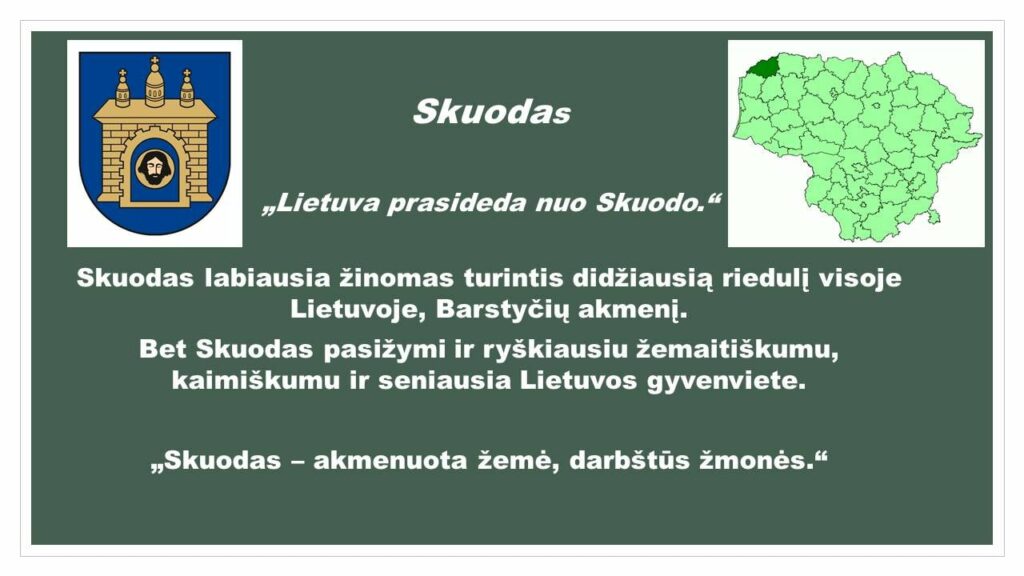 Skuodas

„Lietuva prasideda nuo Skuodo.“

Skuodas labiausia žinomas turintis didžiausią riedulį visoje Lietuvoje, Barstyčių akmenį.

Bet Skuodas pasižymi ir ryškiausiu žemaitiškumu, kaimiškumu ir seniausia Lietuvos gyvenviete.

„Skuodas – akmenuota žemė, darbštūs žmonės.“